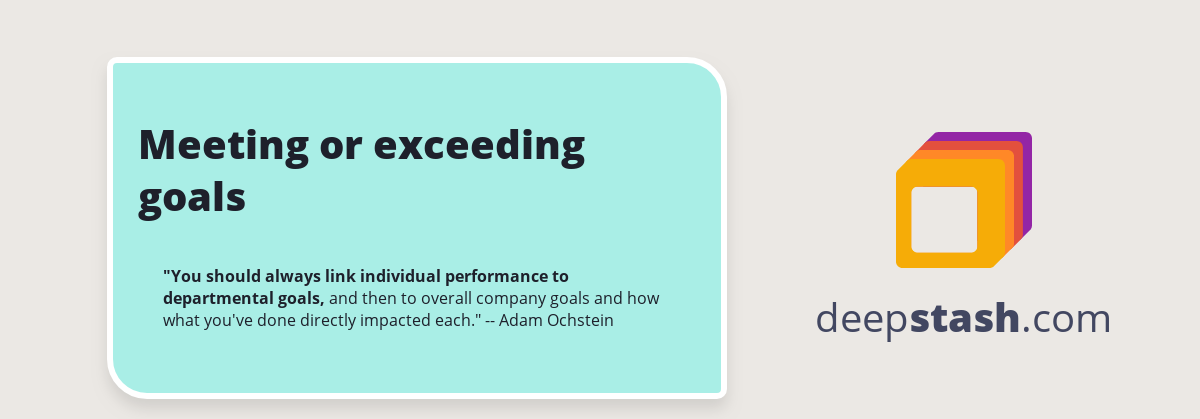 Meeting or exceeding goals

"You should always link individual performance to departmental goals, and then to overall company goals and how what you've done directly impacted each." -- Adam Ochstein

deepstash.com